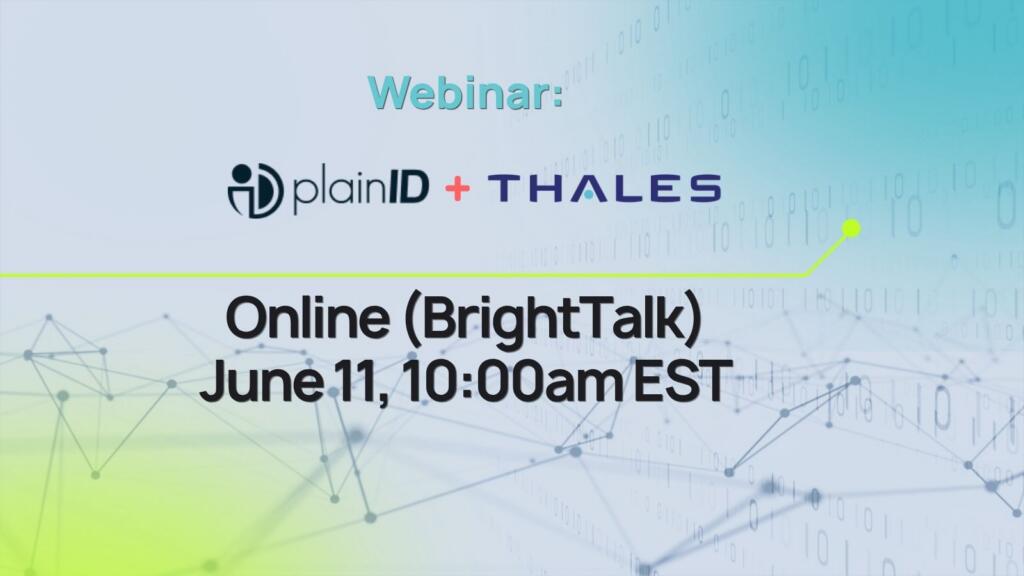 Webinar:

plainID + THALES

Online (BrightTalk)
June 11, 10:00am EST